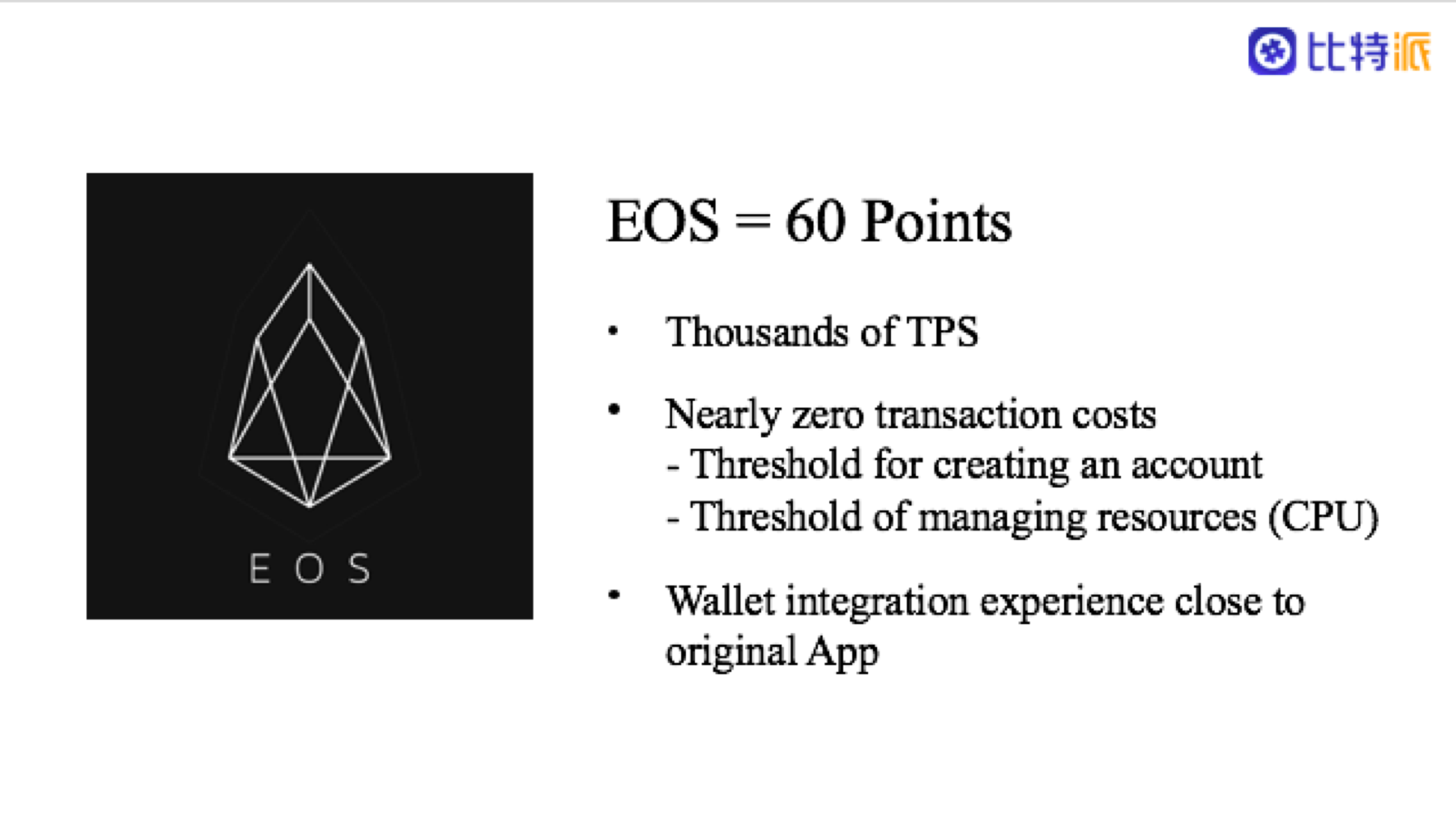 比特派

EOS

EOS = 60 Points

• Thousands of TPS

• Nearly zero transaction costs
- Threshold for creating an account
- Threshold of managing resources (CPU)

• Wallet integration experience close to original App